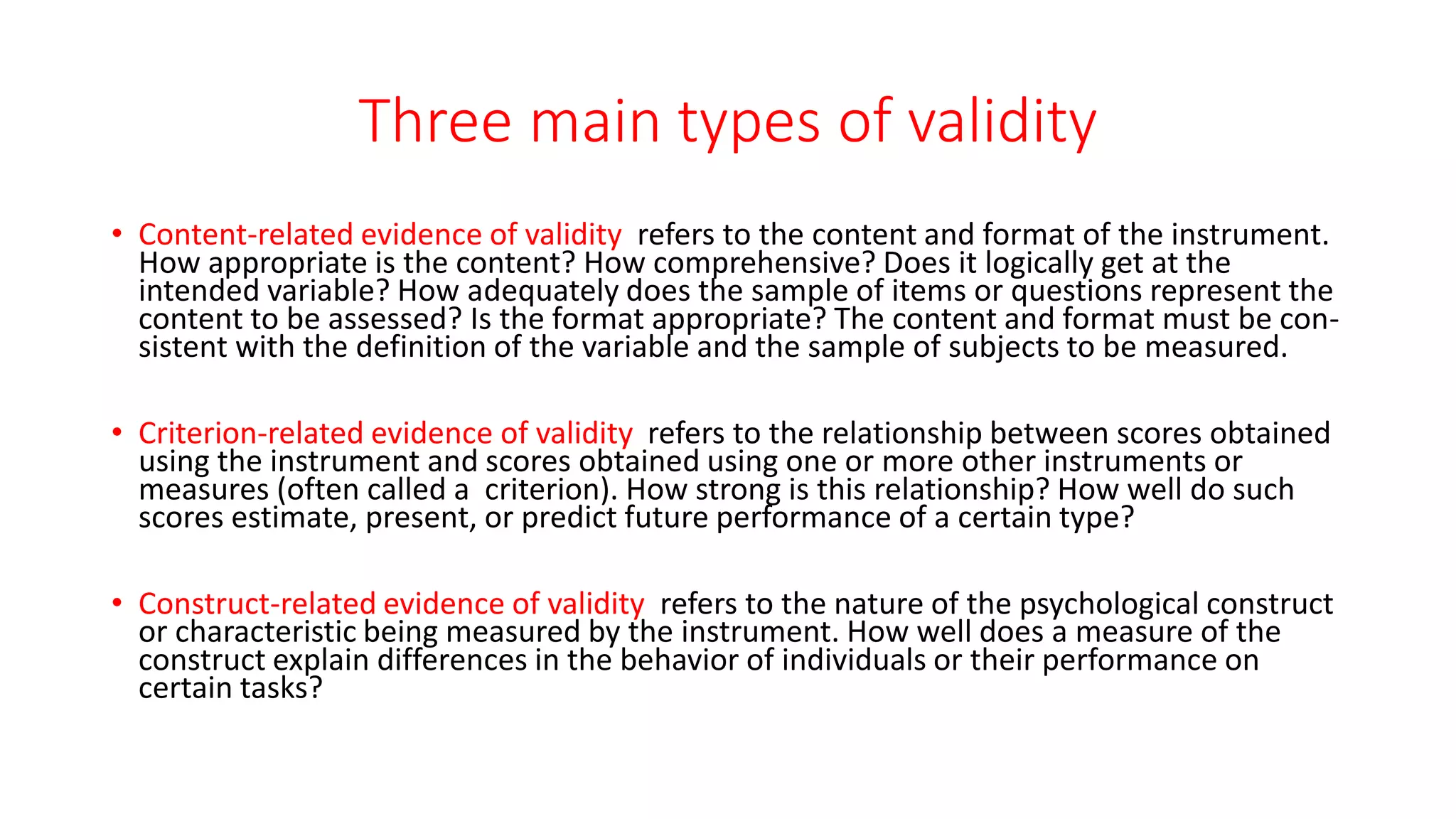 Three main types of validity

• Content-related evidence of validity refers to the content and format of the instrument. How appropriate is the content? How comprehensive? Does it logically get at the intended variable? How adequately does the sample of items or questions represent the content to be assessed? Is the format appropriate? The content and format must be consistent with the definition of the variable and the sample of subjects to be measured.

• Criterion-related evidence of validity refers to the relationship between scores obtained using the instrument and scores obtained using one or more other instruments or measures (often called a criterion). How strong is this relationship? How well do such scores estimate, present, or predict future performance of a certain type?

• Construct-related evidence of validity refers to the nature of the psychological construct or characteristic being measured by the instrument. How well does a measure of the construct explain differences in the behavior of individuals or their performance on certain tasks?